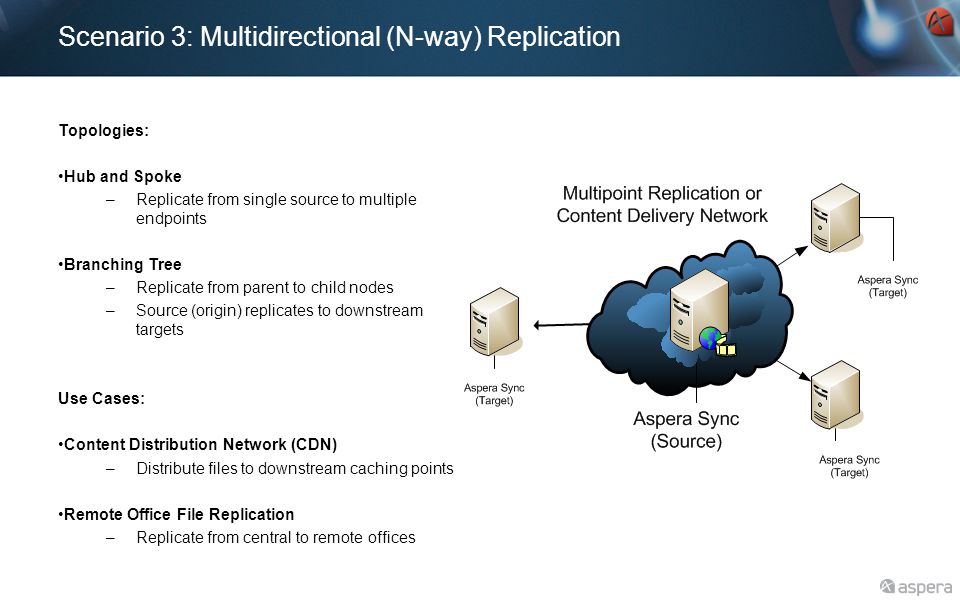 Scenario 3: Multidirectional (N-way) Replication

Topologies:

•Hub and Spoke
– Replicate from single source to multiple endpoints

•Branching Tree
– Replicate from parent to child nodes
– Source (origin) replicates to downstream targets

Use Cases:

•Content Distribution Network (CDN)
– Distribute files to downstream caching points

•Remote Office File Replication
– Replicate from central to remote offices

Multipoint Replication or Content Delivery Network

Aspera Sync (Target)

Aspera Sync (Target)

Aspera Sync (Source)

Aspera Sync (Target)

aspera